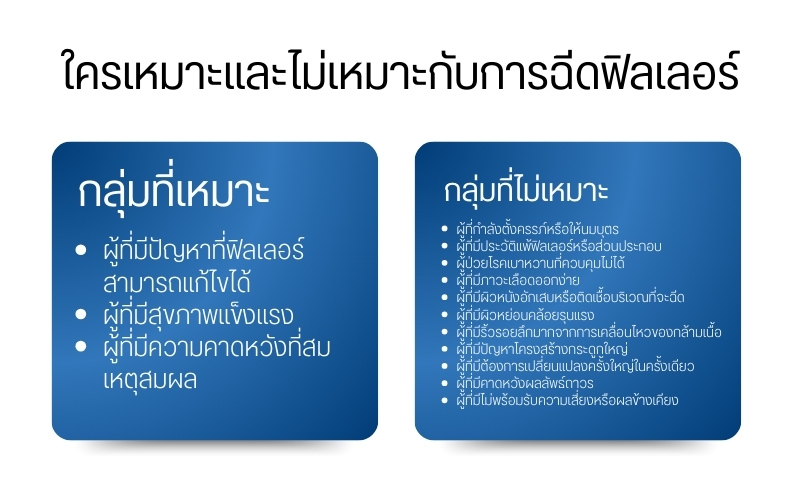 ใครเหมาะและไม่เหมาะกับการฉีดฟิลเลอร์

กลุ่มที่เหมาะ

• ผู้ที่มีปัญหาที่ฟิลเลอร์สามารถแก้ไขได้
• ผู้ที่มีสุขภาพแข็งแรง
• ผู้ที่มีความคาดหวังที่สมเหตุสมผล

กลุ่มที่ไม่เหมาะ

• ผู้ที่กำลังตั้งครรภ์หรือให้นมบุตร
• ผู้ที่มีประวัติแพ้ฟิลเลอร์หรือส่วนประกอบ
• ผู้ป่วยโรคเบาหวานที่ควบคุมไม่ได้
• ผู้ที่มีภาวะเลือดออกง่าย
• ผู้ที่มีผิวหนังอักเสบหรือติดเชื้อบริเวณที่จะฉีด
• ผู้ที่มีผิวหย่อนคล้อยรุนแรง
• ผู้ที่มีริ้วรอยลึกมากจากการเคลื่อนไหวของกล้ามเนื้อ
• ผู้ที่มีปัญหาโครงสร้างกระดูกใหญ่
• ผู้ที่มีต้องการเปลี่ยนแปลงครั้งใหญ่ในครั้งเดียว
• ผู้ที่มีคาดหวังผลลัพธ์ถาวร
• ผู้ที่มีไม่พร้อมรับความเสี่ยงหรือผลข้างเคียง